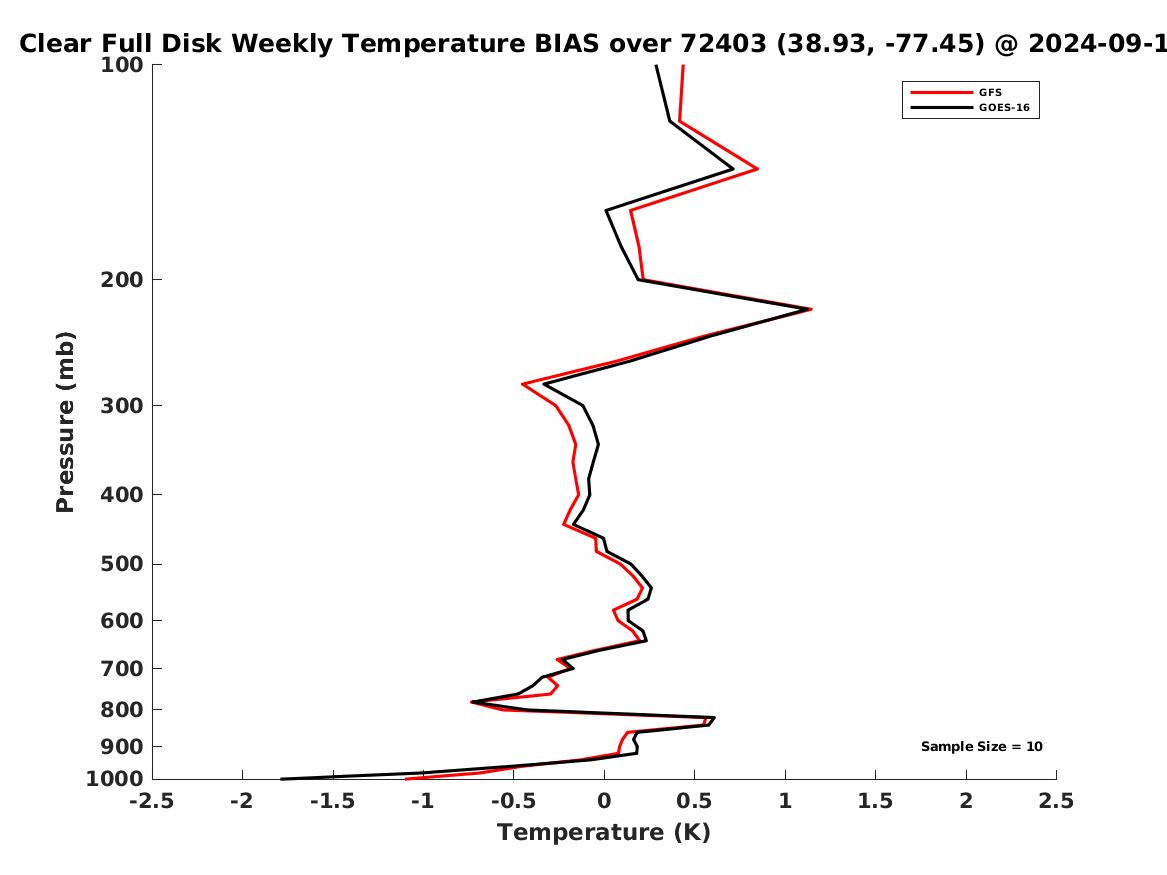 Clear Full Disk Weekly Temperature BIAS over 72403 (38.93, -77.45) @ 2024-09-1

GFS
GOES-16

Pressure (mb)

100
200
300
400
500
600
700
800
900
1000

Sample Size = 10

-2.5
-2
-1.5
-1
-0.5
0
0.5
1
1.5
2
2.5

Temperature (K)